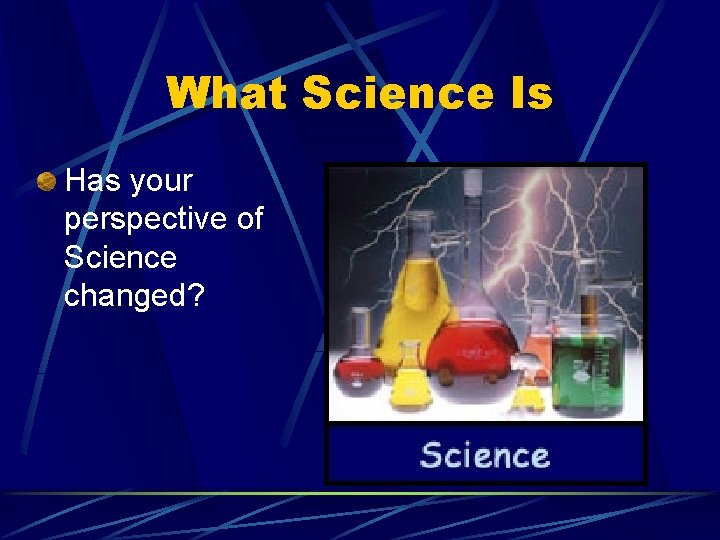 What Science Is

Has your perspective of Science changed?

Science